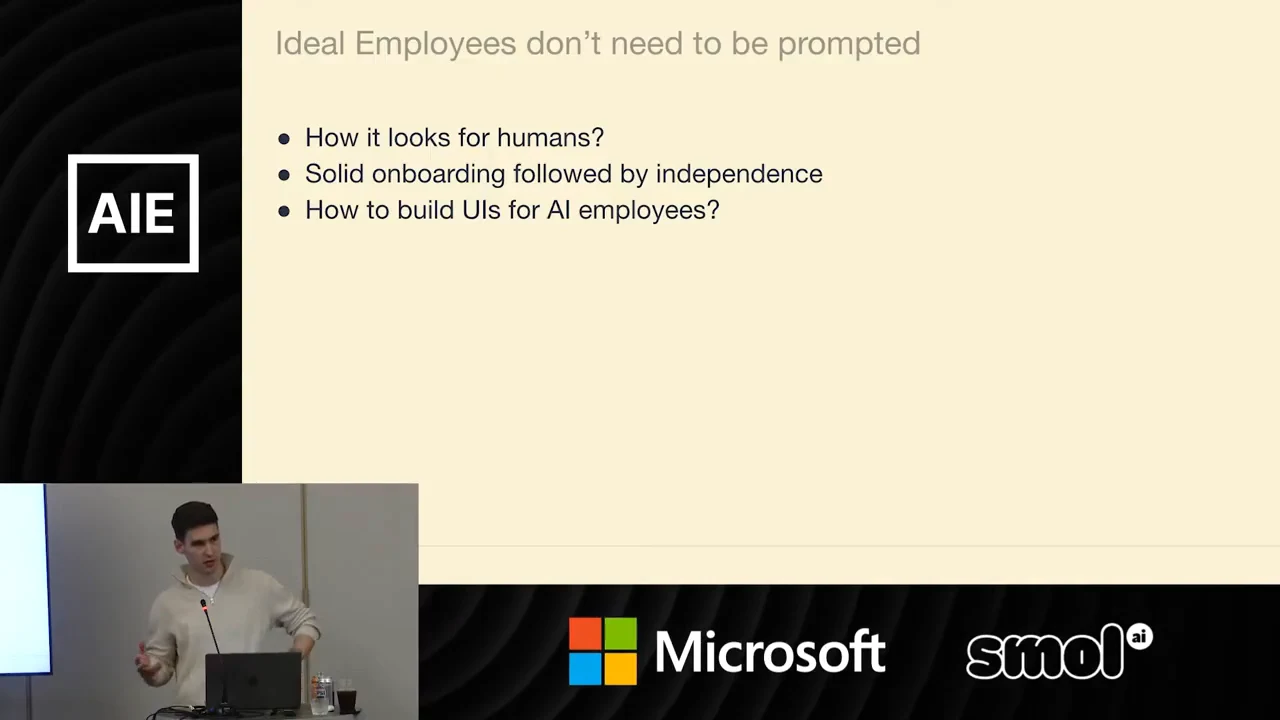 AIE

Ideal Employees don't need to be prompted

- How it looks for humans?
- Solid onboarding followed by independence
- How to build UIs for AI employees?

Microsoft

smol ai